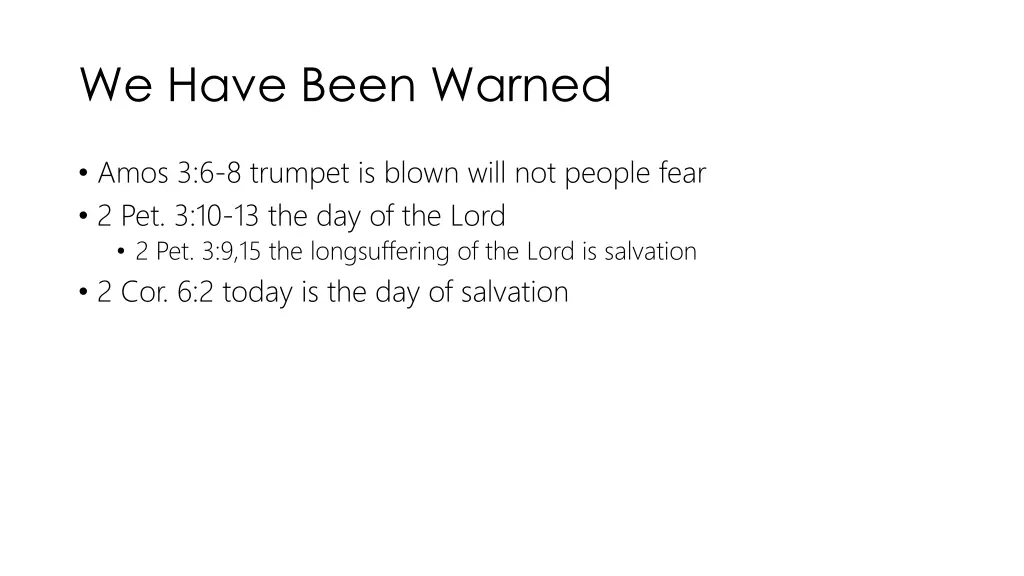 We Have Been Warned

• Amos 3:6-8 trumpet is blown will not people fear
• 2 Pet. 3:10-13 the day of the Lord
  • 2 Pet. 3:9,15 the longsuffering of the Lord is salvation
• 2 Cor. 6:2 today is the day of salvation